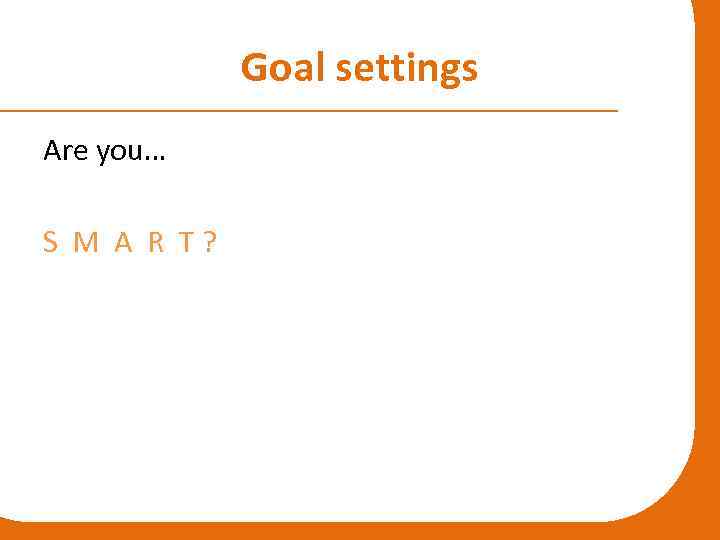 Goal settings

Are you…

S M A R T ?